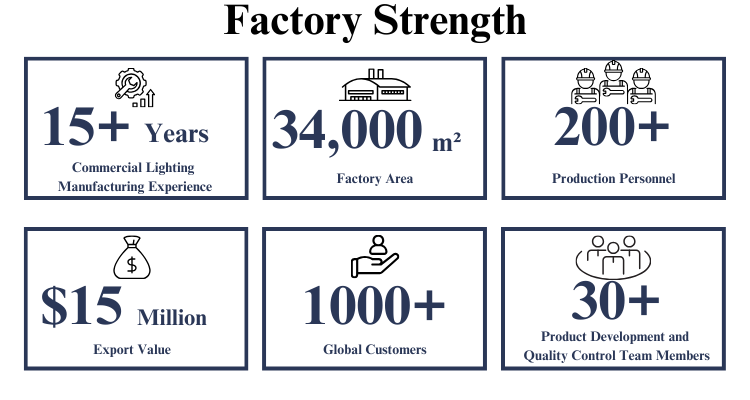 Factory Strength

15+ Years
Commercial Lighting Manufacturing Experience

34,000 m²
Factory Area

200+
Production Personnel

$15 Million
Export Value

1000+
Global Customers

30+
Product Development and Quality Control Team Members